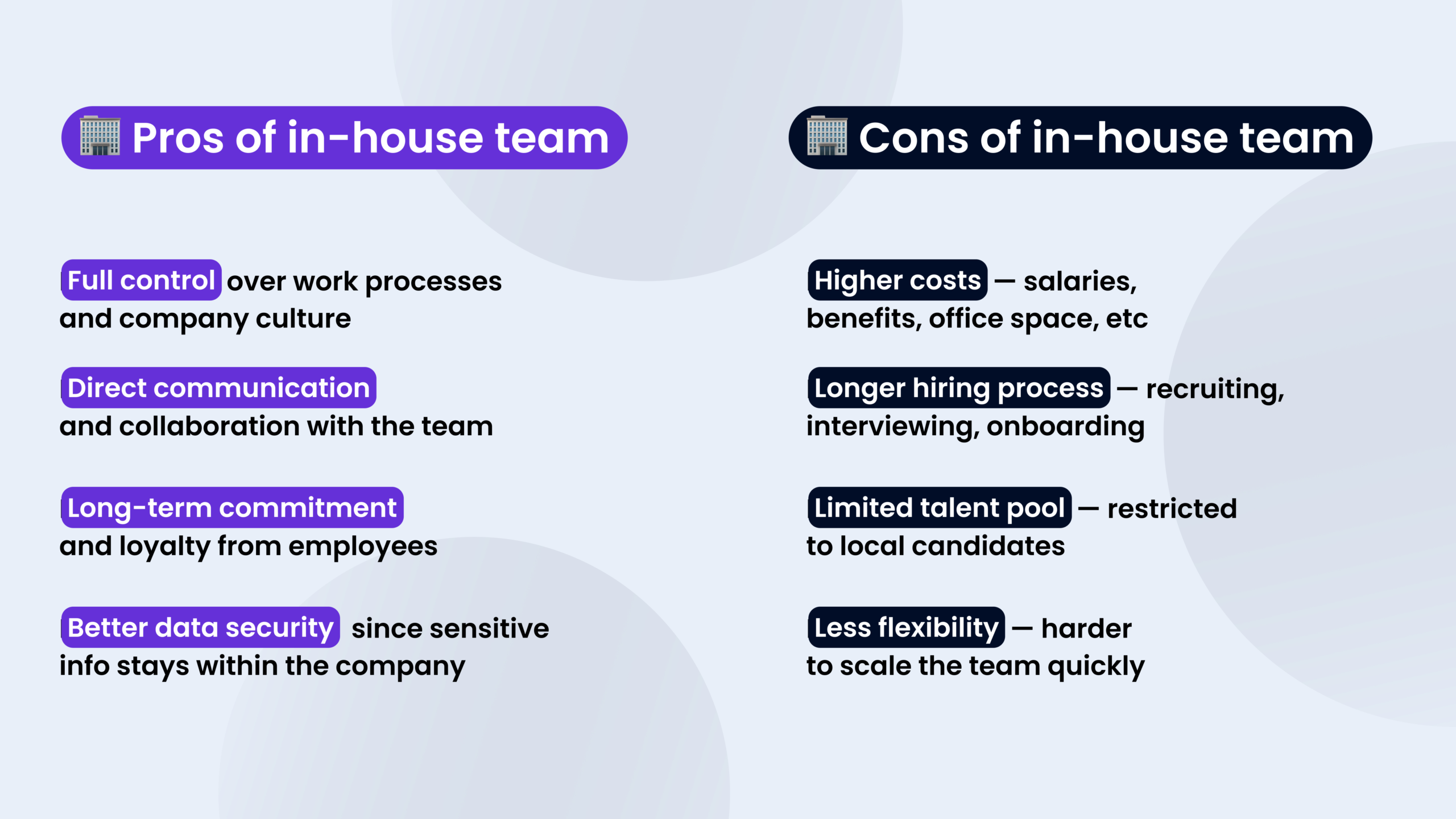 🏢 Pros of in-house team

Full control over work processes and company culture

Direct communication and collaboration with the team

Long-term commitment and loyalty from employees

Better data security since sensitive info stays within the company

🏢 Cons of in-house team

Higher costs — salaries, benefits, office space, etc

Longer hiring process — recruiting, interviewing, onboarding

Limited talent pool — restricted to local candidates

Less flexibility — harder to scale the team quickly